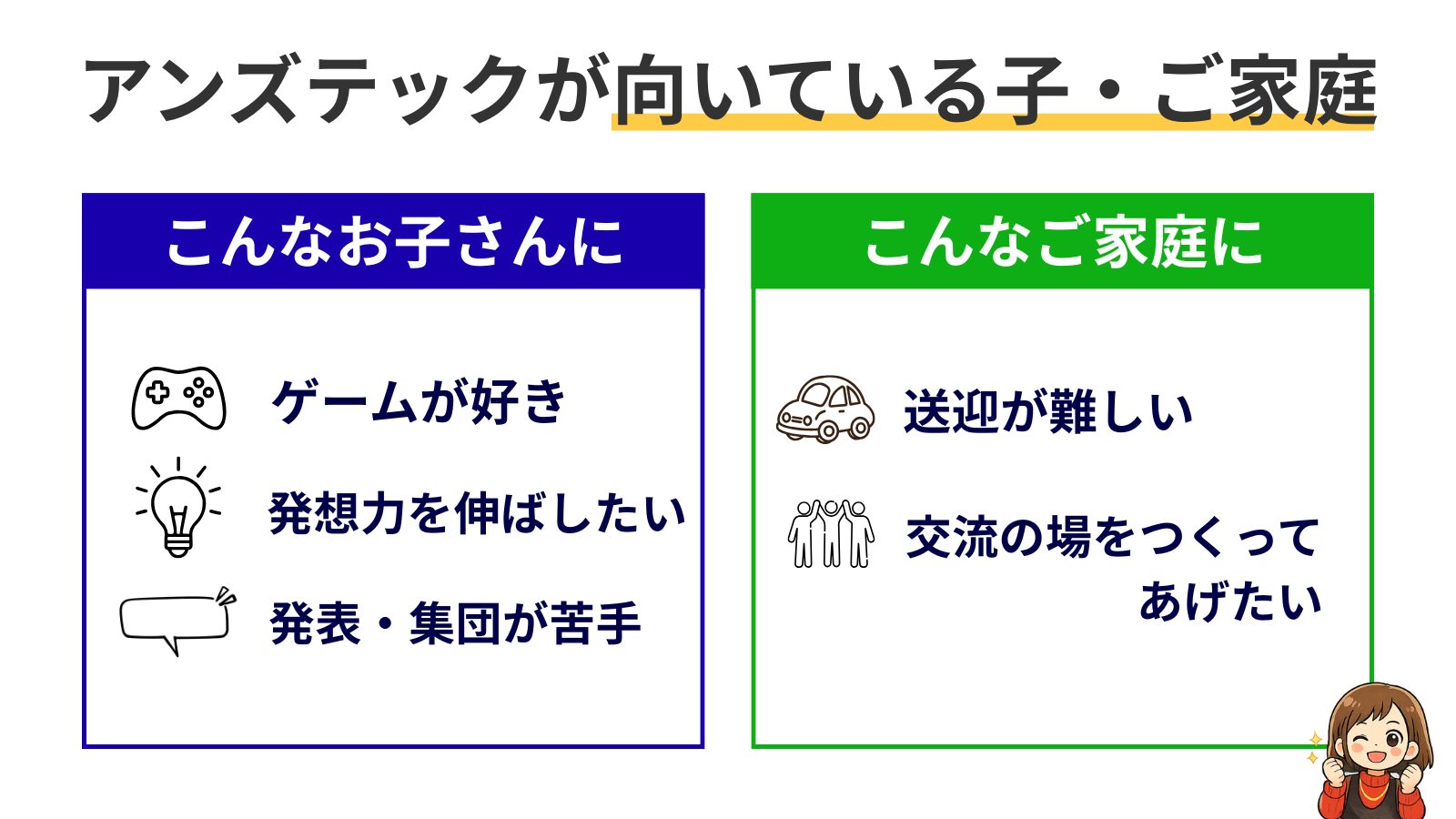 アンズテックが向いている子・ご家庭

こんなお子さんに

ゲームが好き

発想力を伸ばしたい

発表・集団が苦手

こんなご家庭に

送迎が難しい

交流の場をつくってあげたい